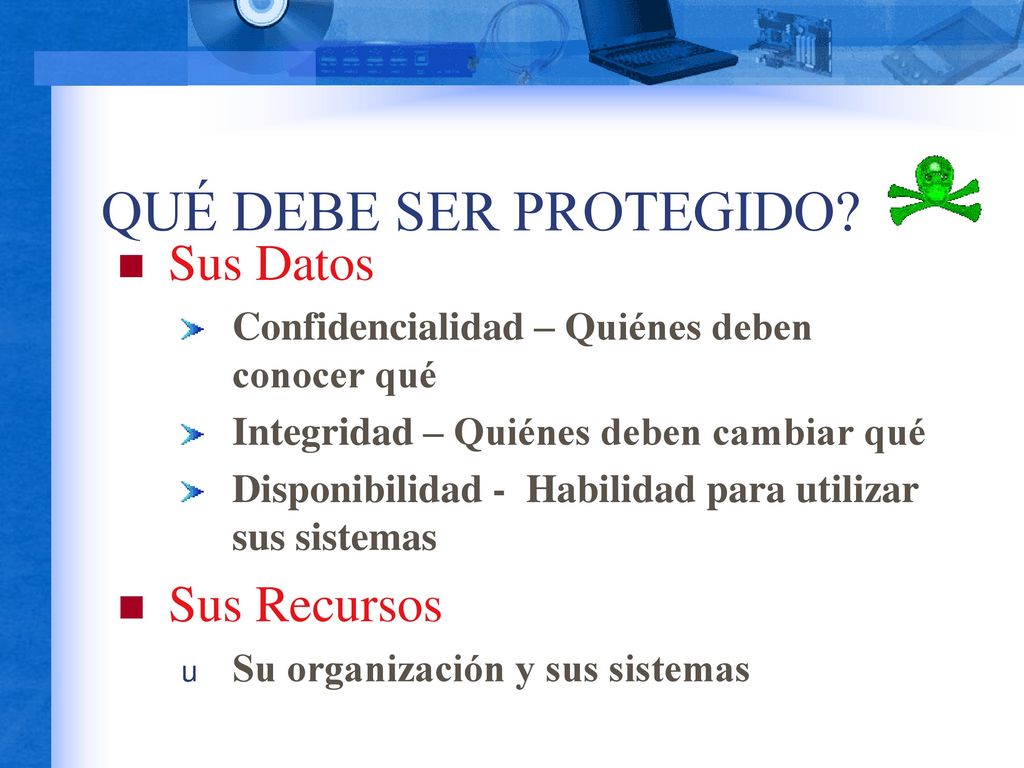 QUÉ DEBE SER PROTEGIDO?

Sus Datos

Confidencialidad – Quiénes deben conocer qué

Integridad – Quiénes deben cambiar qué

Disponibilidad - Habilidad para utilizar sus sistemas

Sus Recursos

u Su organización y sus sistemas